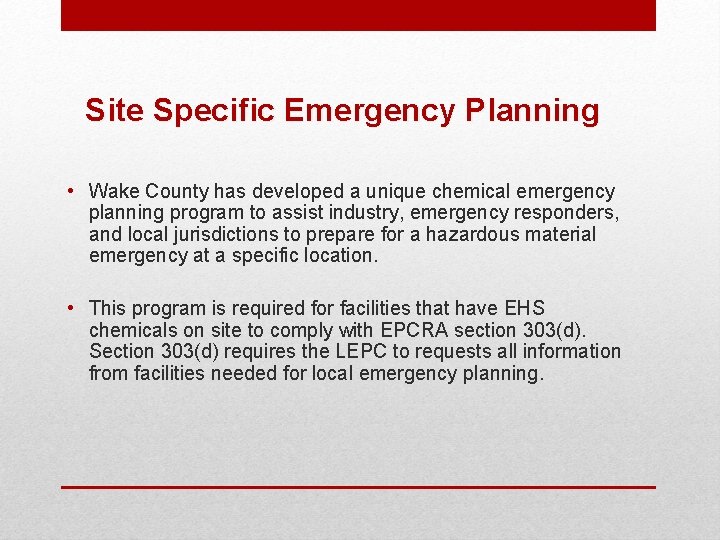 Site Specific Emergency Planning

• Wake County has developed a unique chemical emergency planning program to assist industry, emergency responders, and local jurisdictions to prepare for a hazardous material emergency at a specific location.

• This program is required for facilities that have EHS chemicals on site to comply with EPCRA section 303(d). Section 303(d) requires the LEPC to requests all information from facilities needed for local emergency planning.